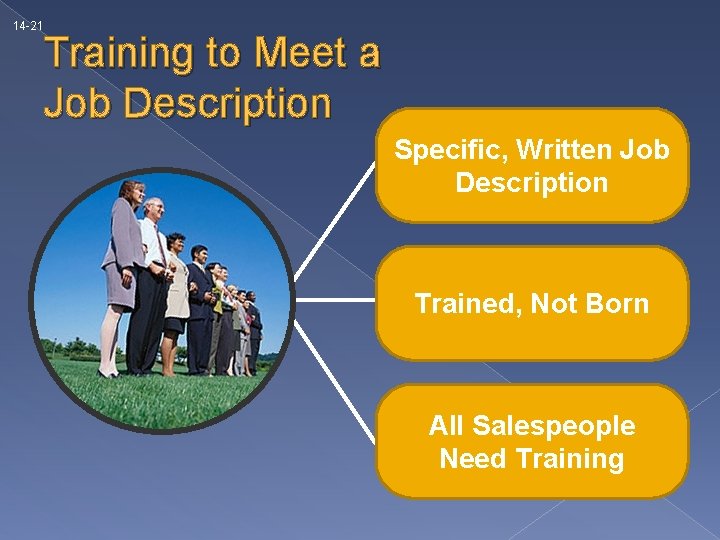 14-21

Training to Meet a Job Description

Specific, Written Job Description

Trained, Not Born

All Salespeople Need Training